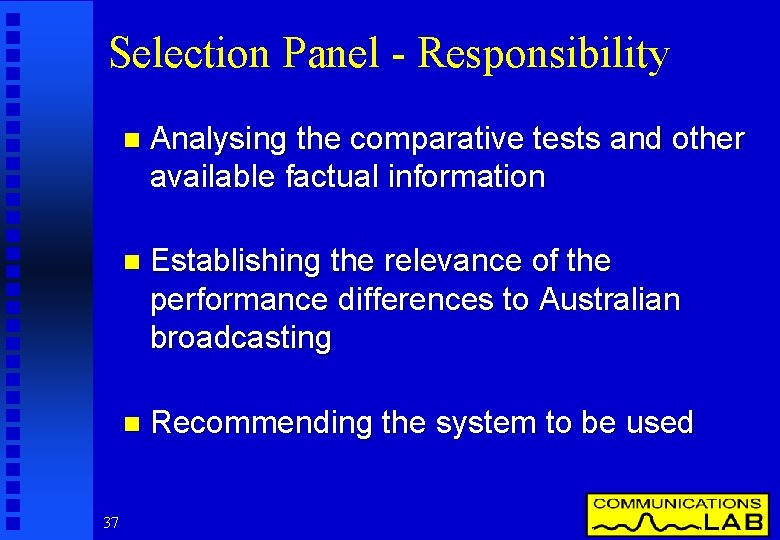 Selection Panel - Responsibility

Analysing the comparative tests and other available factual information

Establishing the relevance of the performance differences to Australian broadcasting

Recommending the system to be used

37

COMMUNICATIONS LAB